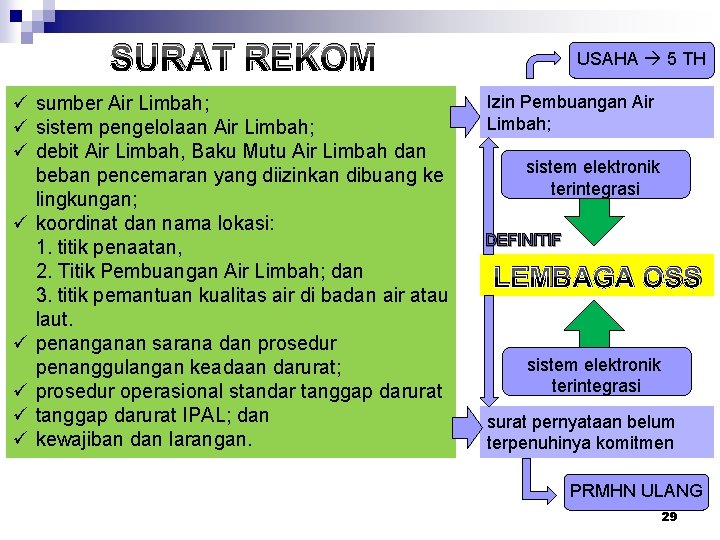 SURAT REKOM

✓ sumber Air Limbah;
✓ sistem pengelolaan Air Limbah;
✓ debit Air Limbah, Baku Mutu Air Limbah dan beban pencemaran yang diizinkan dibuang ke lingkungan;
✓ koordinat dan nama lokasi:
1. titik penaatan,
2. Titik Pembuangan Air Limbah; dan
3. titik pemantuan kualitas air di badan air atau laut.
✓ penanganan sarana dan prosedur penanggulangan keadaan darurat;
✓ prosedur operasional standar tanggap darurat
✓ tanggap darurat IPAL; dan
✓ kewajiban dan larangan.

USAHA → 5 TH

Izin Pembuangan Air Limbah;

sistem elektronik terintegrasi

DEFINITIF

LEMBAGA OSS

sistem elektronik terintegrasi

surat pernyataan belum terpenuhinya komitmen

PRMHN ULANG

29